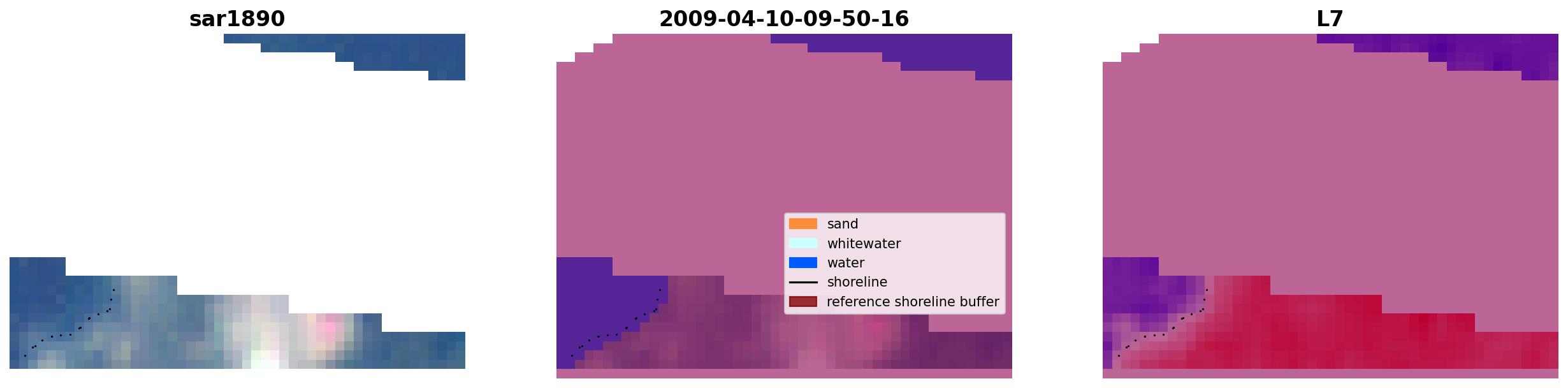 sar1890

2009-04-10-09-50-16

sand
whitewater
water
shoreline
reference shoreline buffer

L7